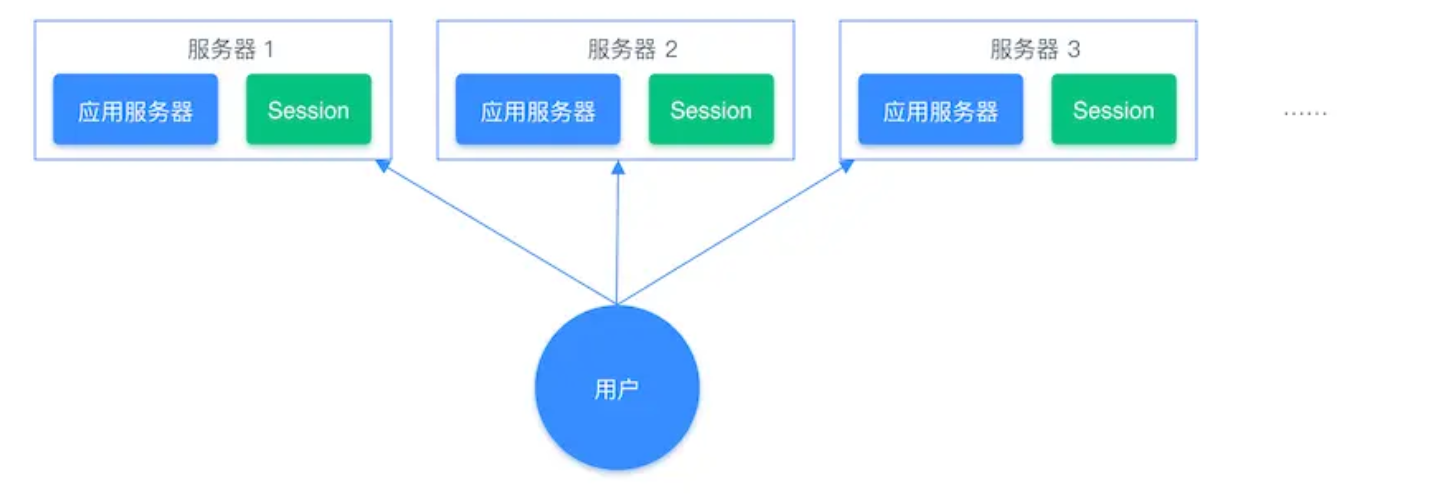 服务器 1
应用服务器
Session

服务器 2
应用服务器
Session

服务器 3
应用服务器
Session

……

用户